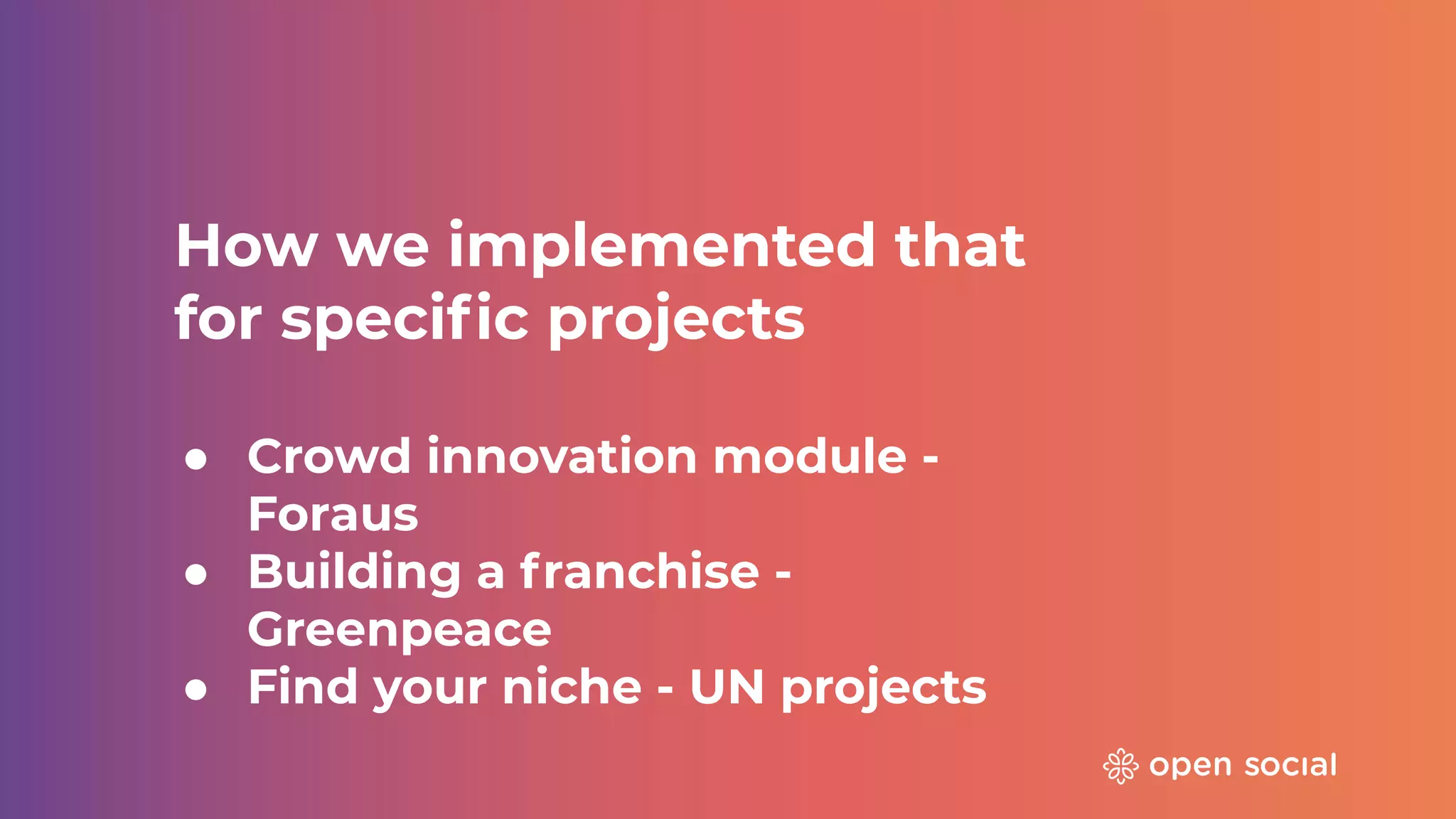 How we implemented that for specific projects

- Crowd innovation module - Foraus
- Building a franchise - Greenpeace
- Find your niche - UN projects

open social